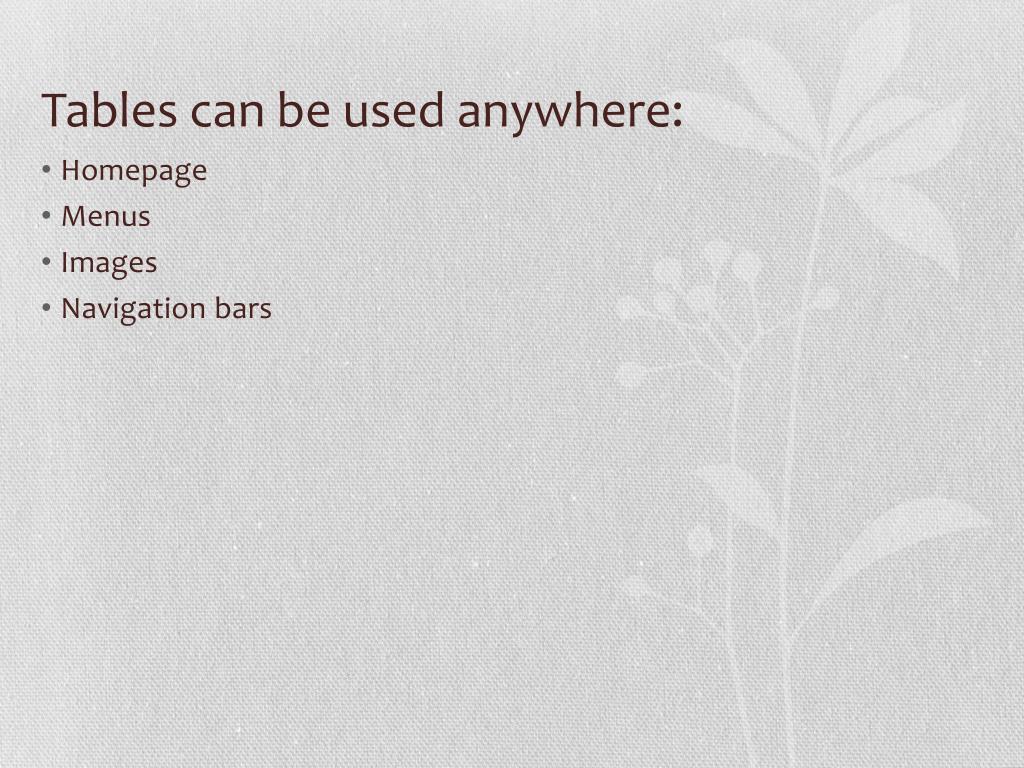 Tables can be used anywhere:

• Homepage
• Menus
• Images
• Navigation bars